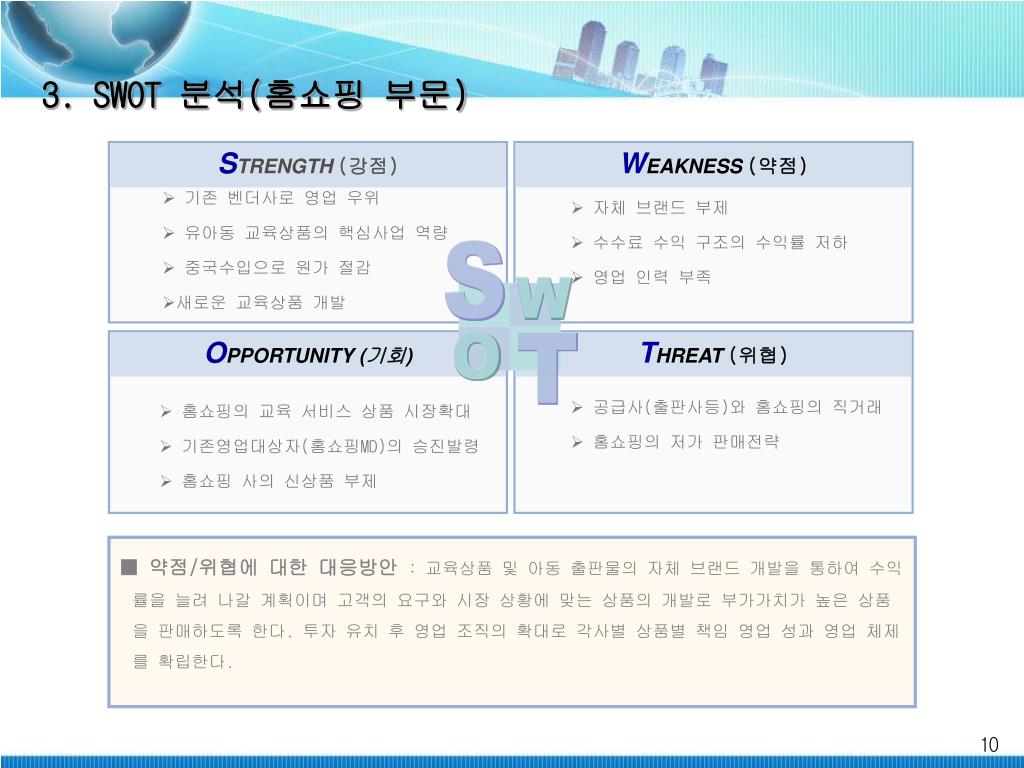 3. SWOT 분석(홈쇼핑 부문)

STRENGTH (강점)

➢ 기존 벤더사로 영업 우위
➢ 유아동 교육상품의 핵심사업 역량
➢ 중국수입으로 원가 절감
➢새로운 교육상품 개발

WEAKNESS (약점)

➢ 자체 브랜드 부제
➢ 수수료 수익 구조의 수익률 저하
➢ 영업 인력 부족

S W O T

OPPORTUNITY (기회)

➢ 홈쇼핑의 교육 서비스 상품 시장확대
➢ 기존영업대상자(홈쇼핑MD)의 승진발령
➢ 홈쇼핑 사의 신상품 부제

THREAT (위협)

➢ 공급사(출판사등)와 홈쇼핑의 직거래
➢ 홈쇼핑의 저가 판매전략

■ 약점/위협에 대한 대응방안 : 교육상품 및 아동 출판물의 자체 브랜드 개발을 통하여 수익률을 늘려 나갈 계획이며 고객의 요구와 시장 상황에 맞는 상품의 개발로 부가가치가 높은 상품을 판매하도록 한다. 투자 유치 후 영업 조직의 확대로 각사별 상품별 책임 영업 성과 영업 체제를 확립한다.

10